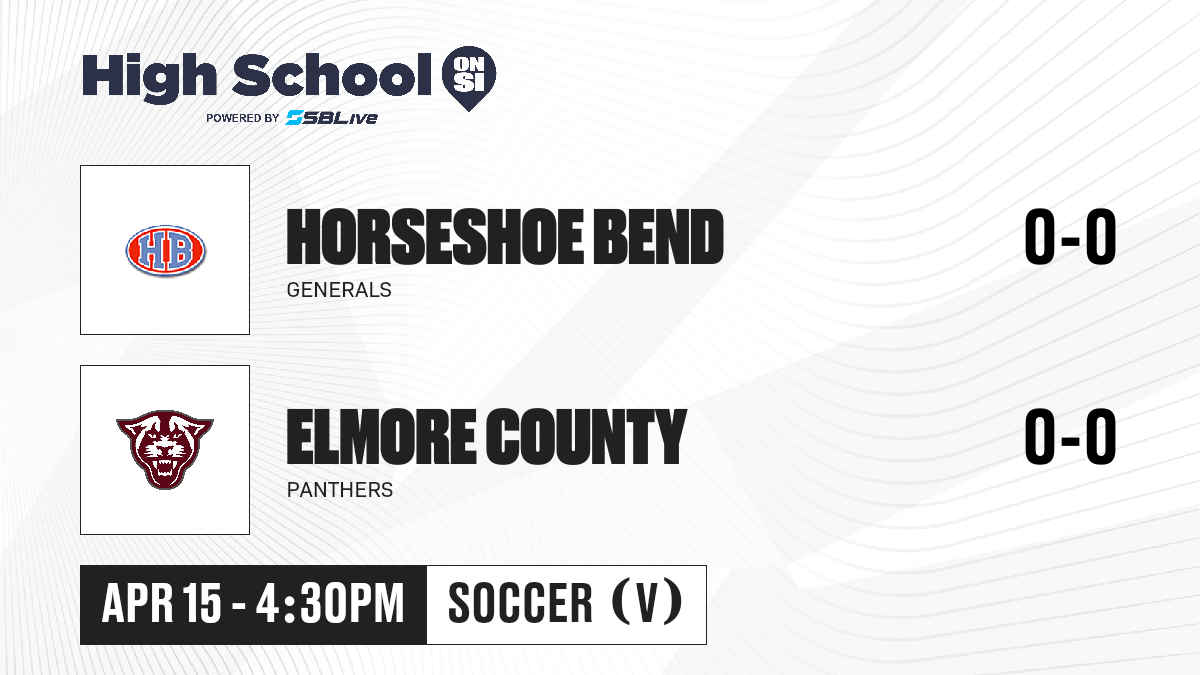 High School ON SI
POWERED BY SBLive

HB
HORSESHOE BEND
GENERALS
0-0

ELMORE COUNTY
PANTHERS
0-0

APR 15 - 4:30PM
SOCCER (V)